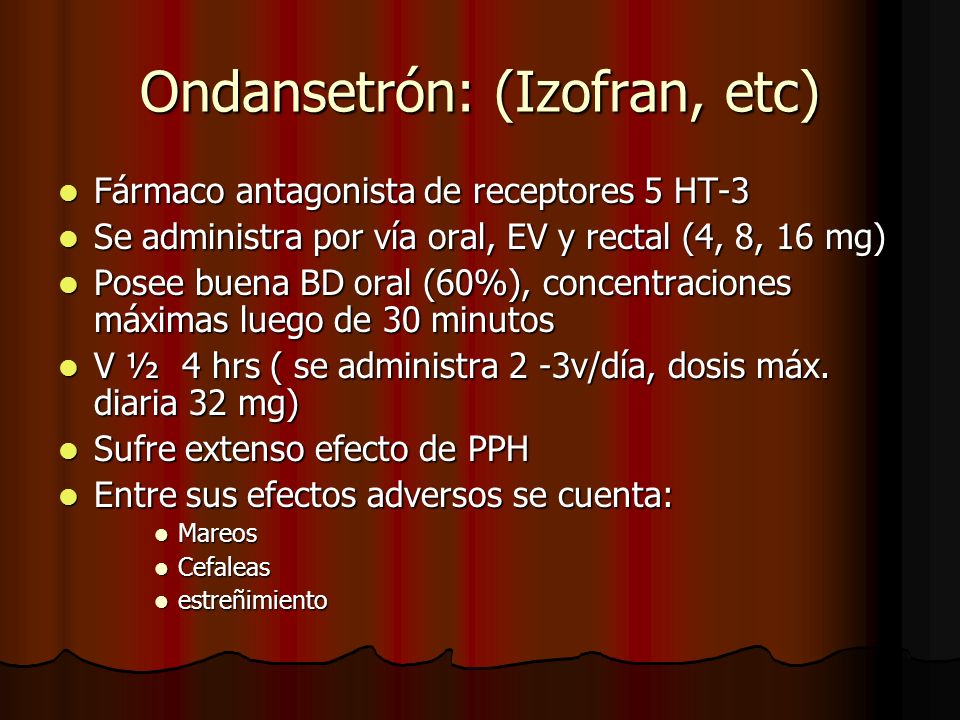 Ondansetrón: (Izofran, etc)

- Fármaco antagonista de receptores 5 HT-3
- Se administra por vía oral, EV y rectal (4, 8, 16 mg)
- Posee buena BD oral (60%), concentraciones máximas luego de 30 minutos
- V ½ 4 hrs ( se administra 2 -3v/día, dosis máx. diaria 32 mg)
- Sufre extenso efecto de PPH
- Entre sus efectos adversos se cuenta:
  - Mareos
  - Cefaleas
  - estreñimiento